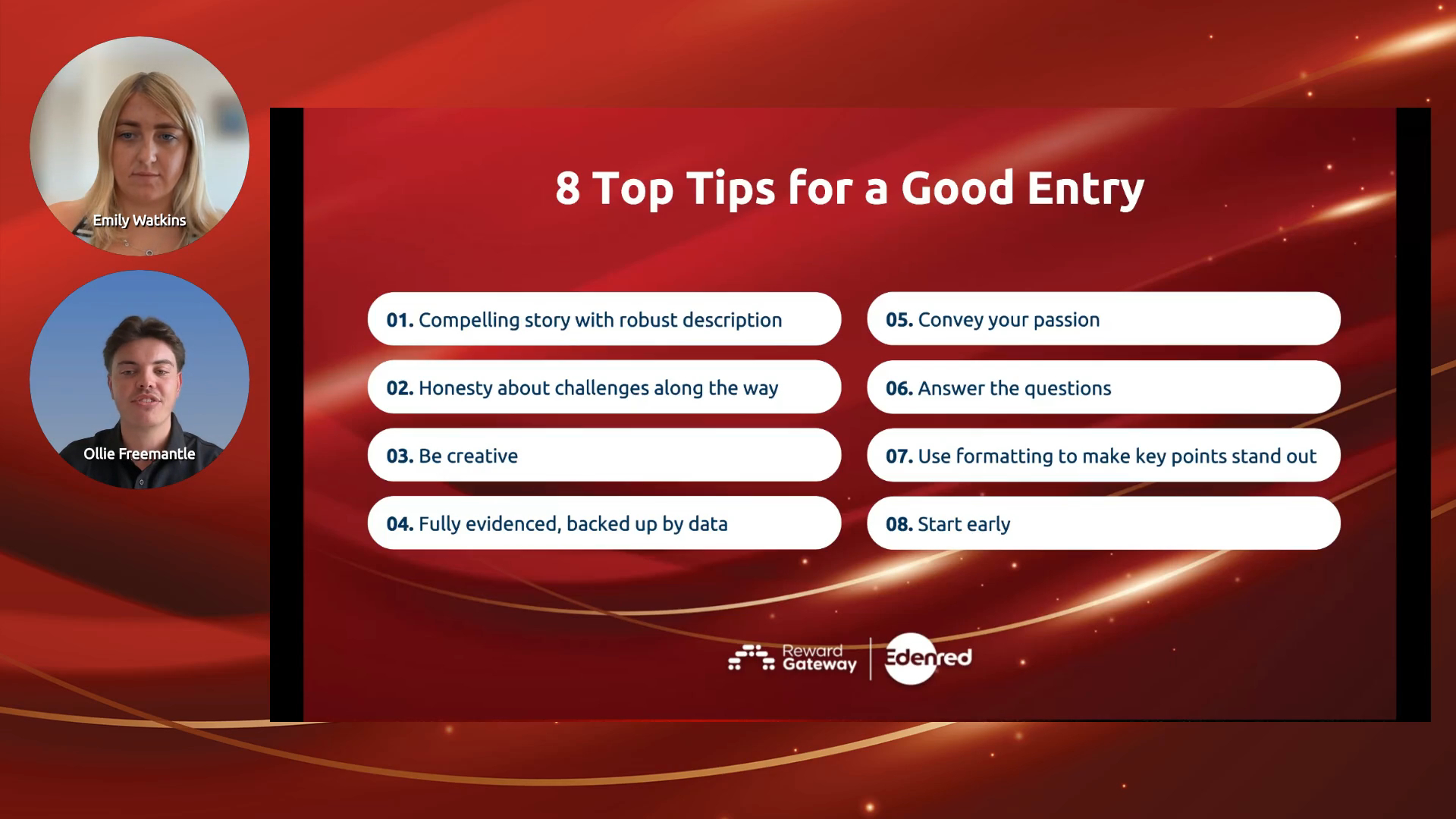 Emily Watkins

Ollie Freemantle

8 Top Tips for a Good Entry

01. Compelling story with robust description

02. Honesty about challenges along the way

03. Be creative

04. Fully evidenced, backed up by data

05. Convey your passion

06. Answer the questions

07. Use formatting to make key points stand out

08. Start early

Reward Gateway

Edenred